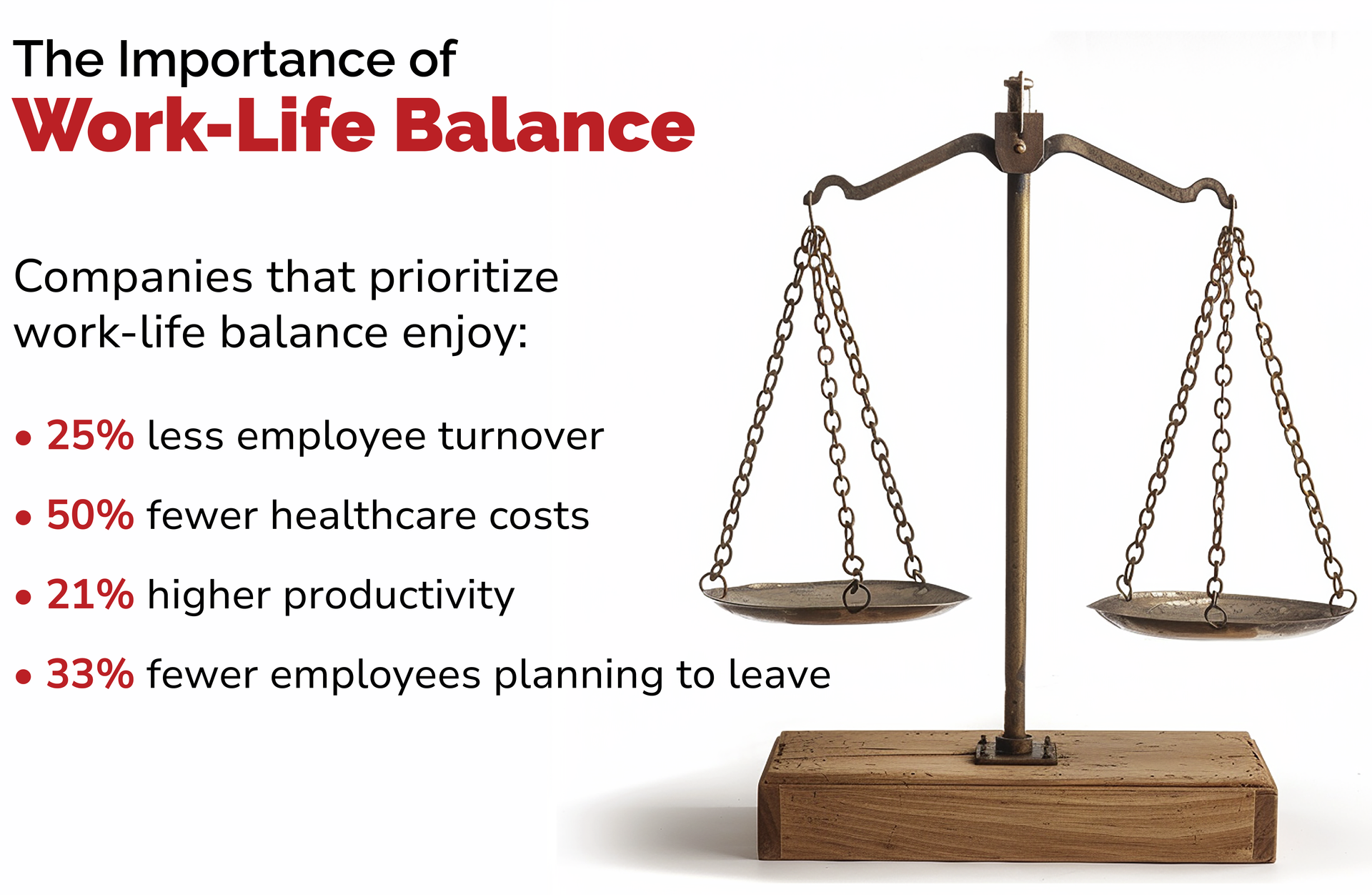 The Importance of
Work-Life Balance

Companies that prioritize work-life balance enjoy:

• 25% less employee turnover
• 50% fewer healthcare costs
• 21% higher productivity
• 33% fewer employees planning to leave